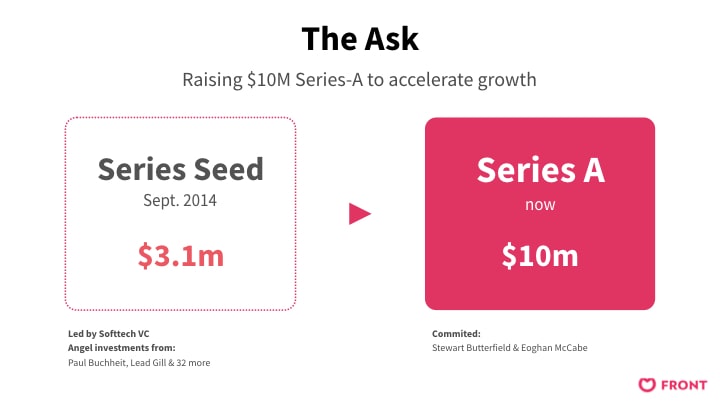 The Ask

Raising \$10M Series-A to accelerate growth

Series Seed
Sept. 2014

\$3.1m

Led by Softtech VC
Angel investments from:
Paul Buchheit, Lead Gill & 32 more

Series A
now

\$10m

Commited:
Stewart Butterfield & Eoghan McCabe

FRONT